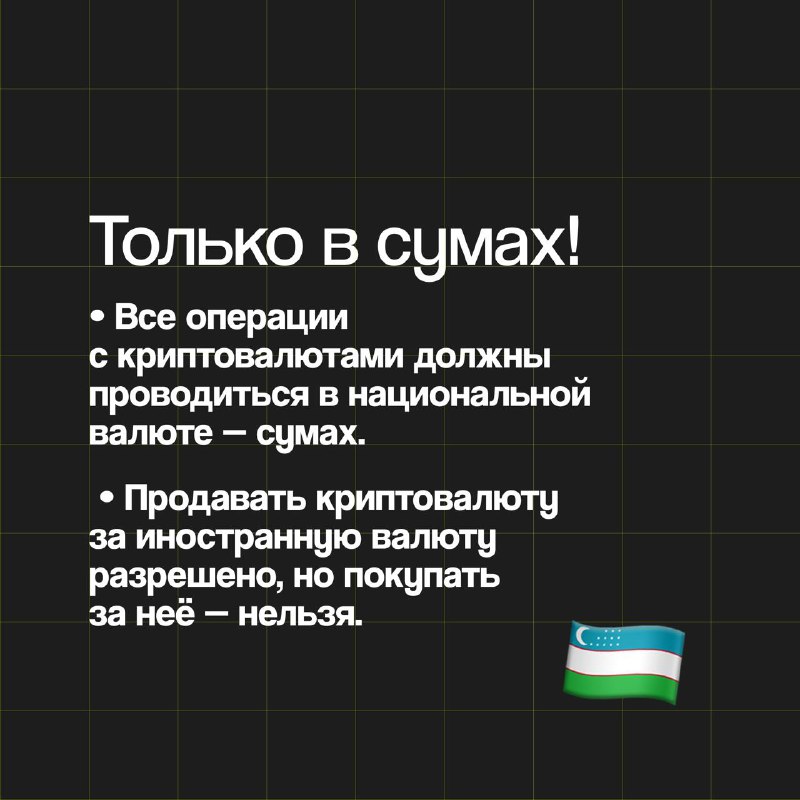 Только в сумах!

• Все операции с криптовалютами должны проводиться в национальной валюте — сумах.

• Продавать криптовалюту за иностранную валюту разрешено, но покупать за неё — нельзя.